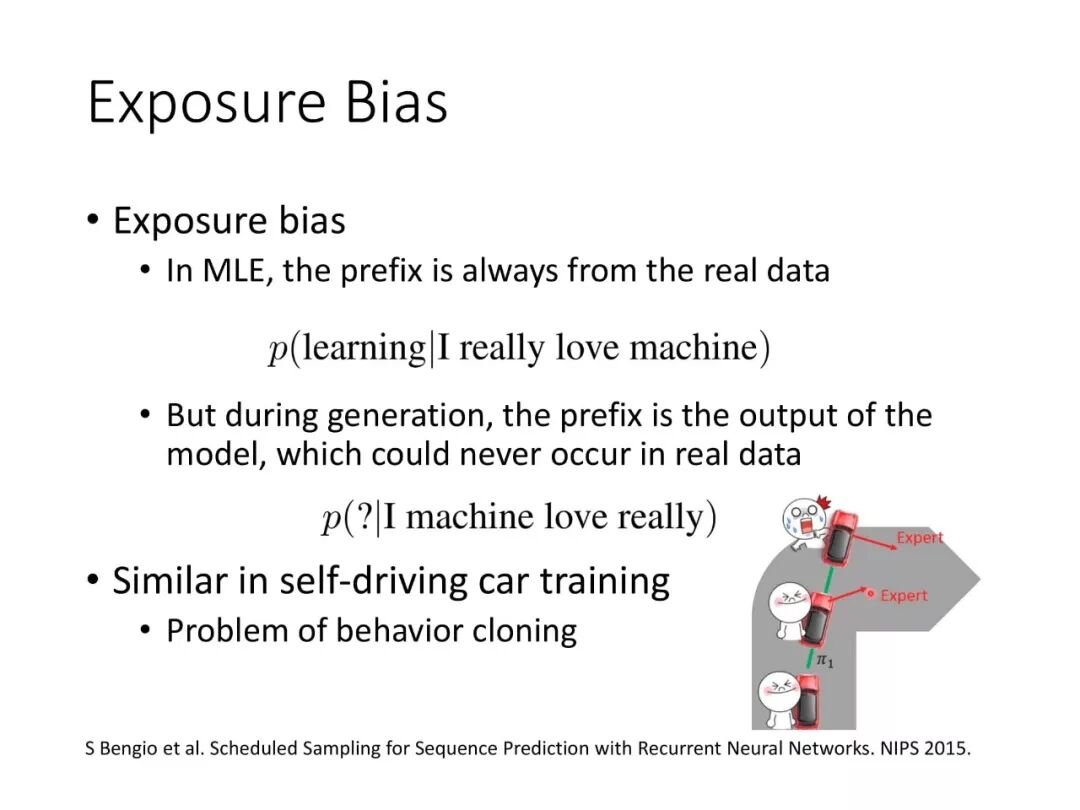 Exposure Bias

• Exposure bias
  • In MLE, the prefix is always from the real data

$p(\text{learning}|\text{I really love machine})$

  • But during generation, the prefix is the output of the model, which could never occur in real data

$p(?|\text{I machine love really})$

• Similar in self-driving car training
  • Problem of behavior cloning

Expert

Expert

$\pi_1$

S Bengio et al. Scheduled Sampling for Sequence Prediction with Recurrent Neural Networks. NIPS 2015.